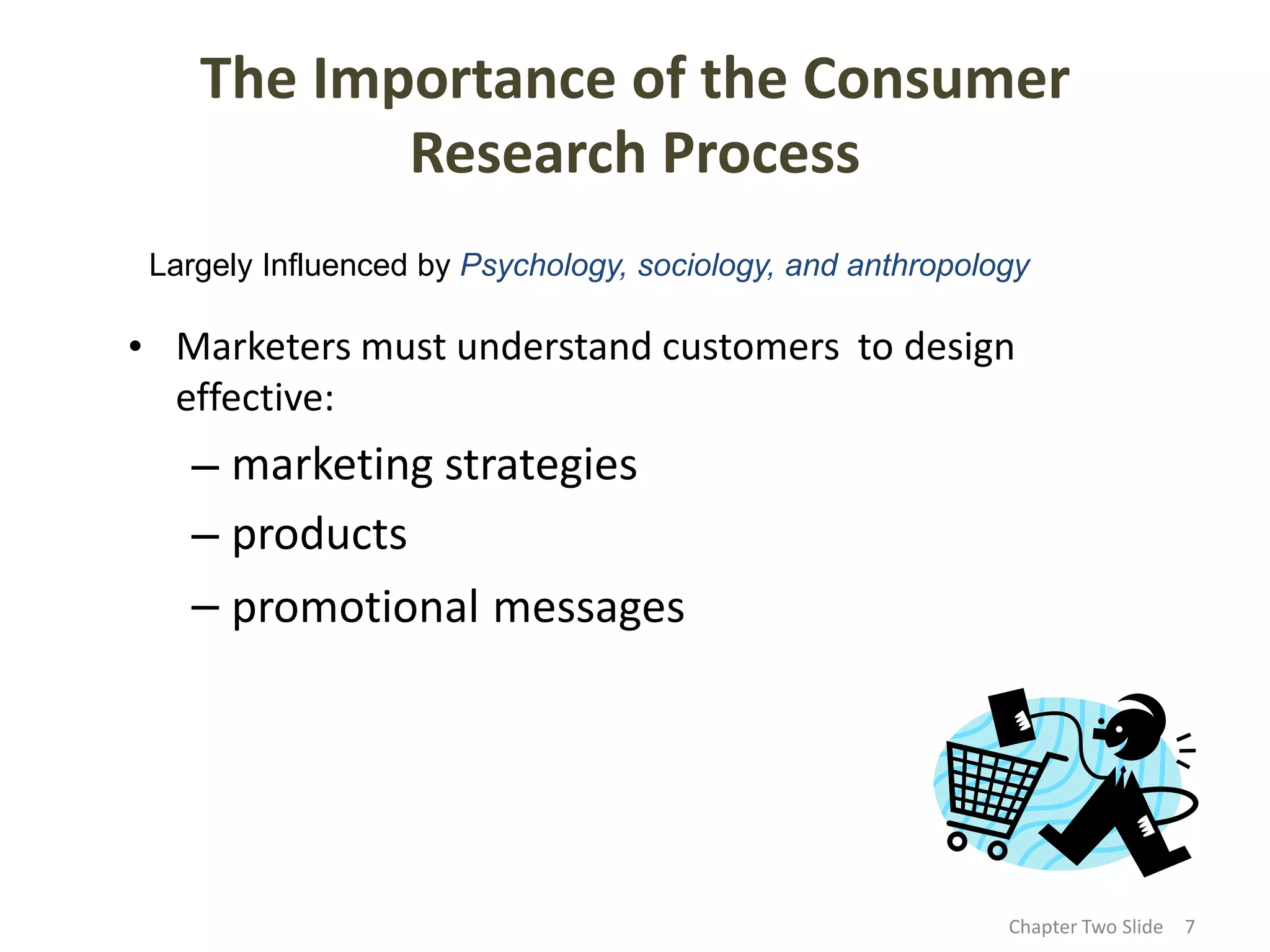 The Importance of the Consumer Research Process

Largely Influenced by Psychology, sociology, and anthropology

• Marketers must understand customers to design effective:
– marketing strategies
– products
– promotional messages

Chapter Two Slide 7